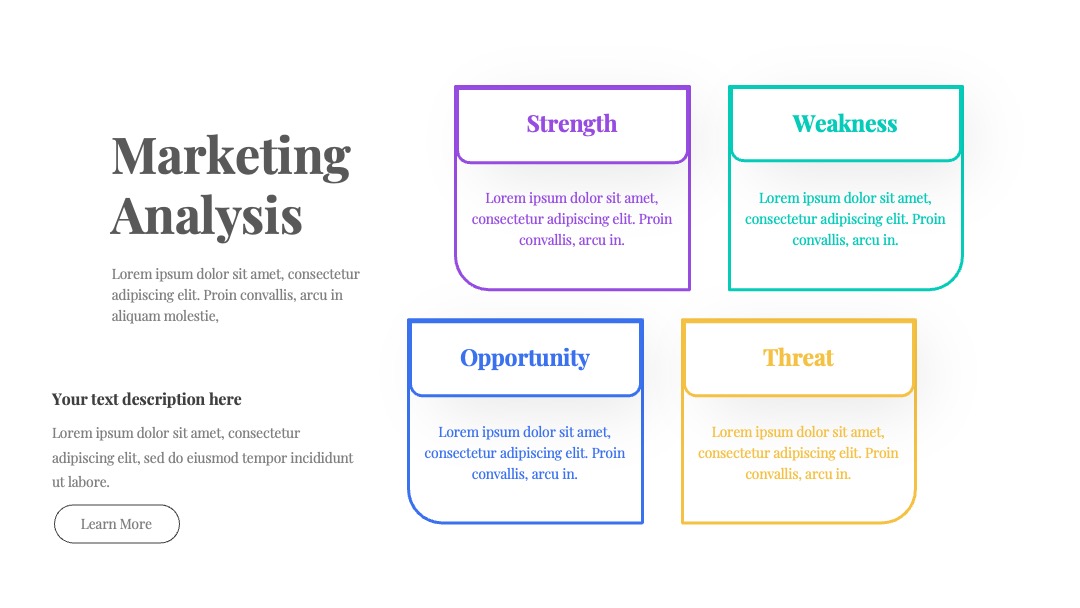 Marketing Analysis

Lorem ipsum dolor sit amet, consectetur adipiscing elit. Proin convallis, arcu in aliquam molestie,

Your text description here

Lorem ipsum dolor sit amet, consectetur adipiscing elit, sed do eiusmod tempor incididunt ut labore.

Learn More

Strength

Lorem ipsum dolor sit amet, consectetur adipiscing elit. Proin convallis, arcu in.

Weakness

Lorem ipsum dolor sit amet, consectetur adipiscing elit. Proin convallis, arcu in.

Opportunity

Lorem ipsum dolor sit amet, consectetur adipiscing elit. Proin convallis, arcu in.

Threat

Lorem ipsum dolor sit amet, consectetur adipiscing elit. Proin convallis, arcu in.